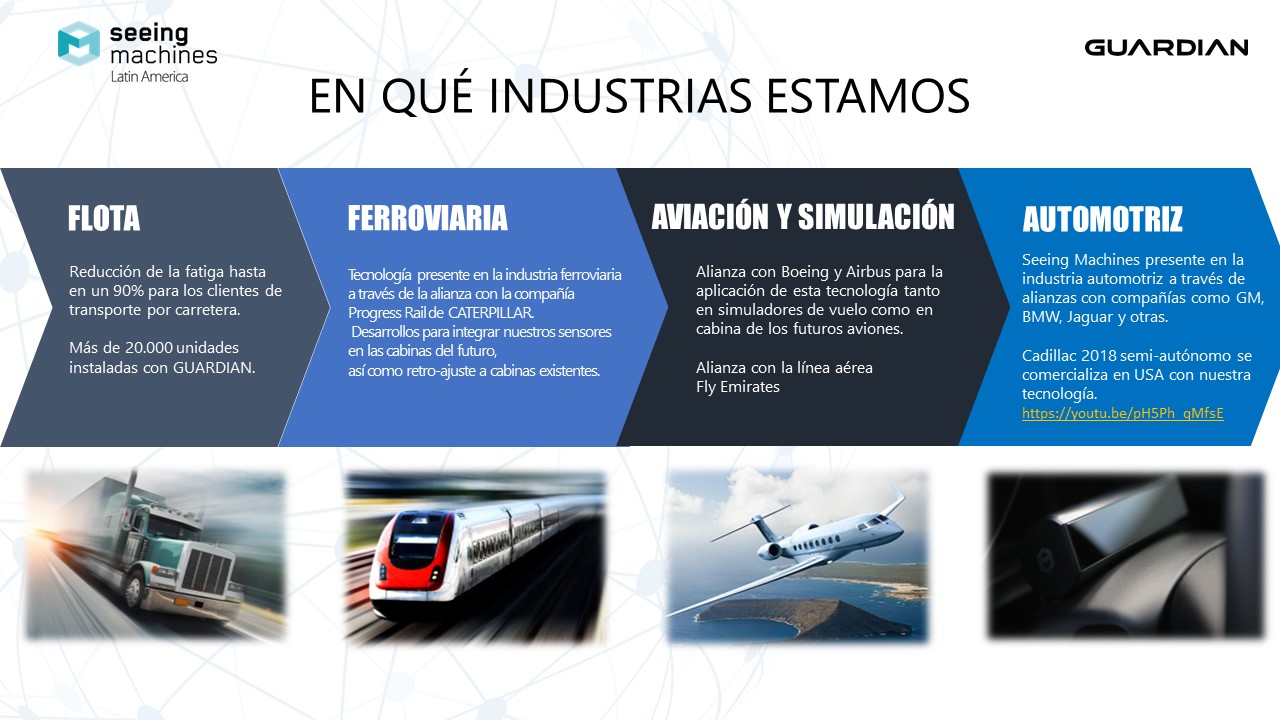 seeing machines
Latin America

GUARDIAN

EN QUÉ INDUSTRIAS ESTAMOS

FLOTA

Reducción de la fatiga hasta en un 90% para los clientes de transporte por carretera.

Más de 20.000 unidades instaladas con GUARDIAN.

FERROVIARIA

Tecnología presente en la industria ferroviaria a través de la alianza con la compañía Progress Rail de CATERPILLAR.
Desarrollos para integrar nuestros sensores en las cabinas del futuro, así como retro-ajuste a cabinas existentes.

AVIACIÓN Y SIMULACIÓN

Alianza con Boeing y Airbus para la aplicación de esta tecnología tanto en simuladores de vuelo como en cabina de los futuros aviones.

Alianza con la línea aérea Fly Emirates

AUTOMOTRIZ

Seeing Machines presente en la industria automotriz a través de alianzas con compañías como GM, BMW, Jaguar y otras.

Cadillac 2018 semi-autónomo se comercializa en USA con nuestra tecnología.
https://youtu.be/pH5Ph_qMfsE